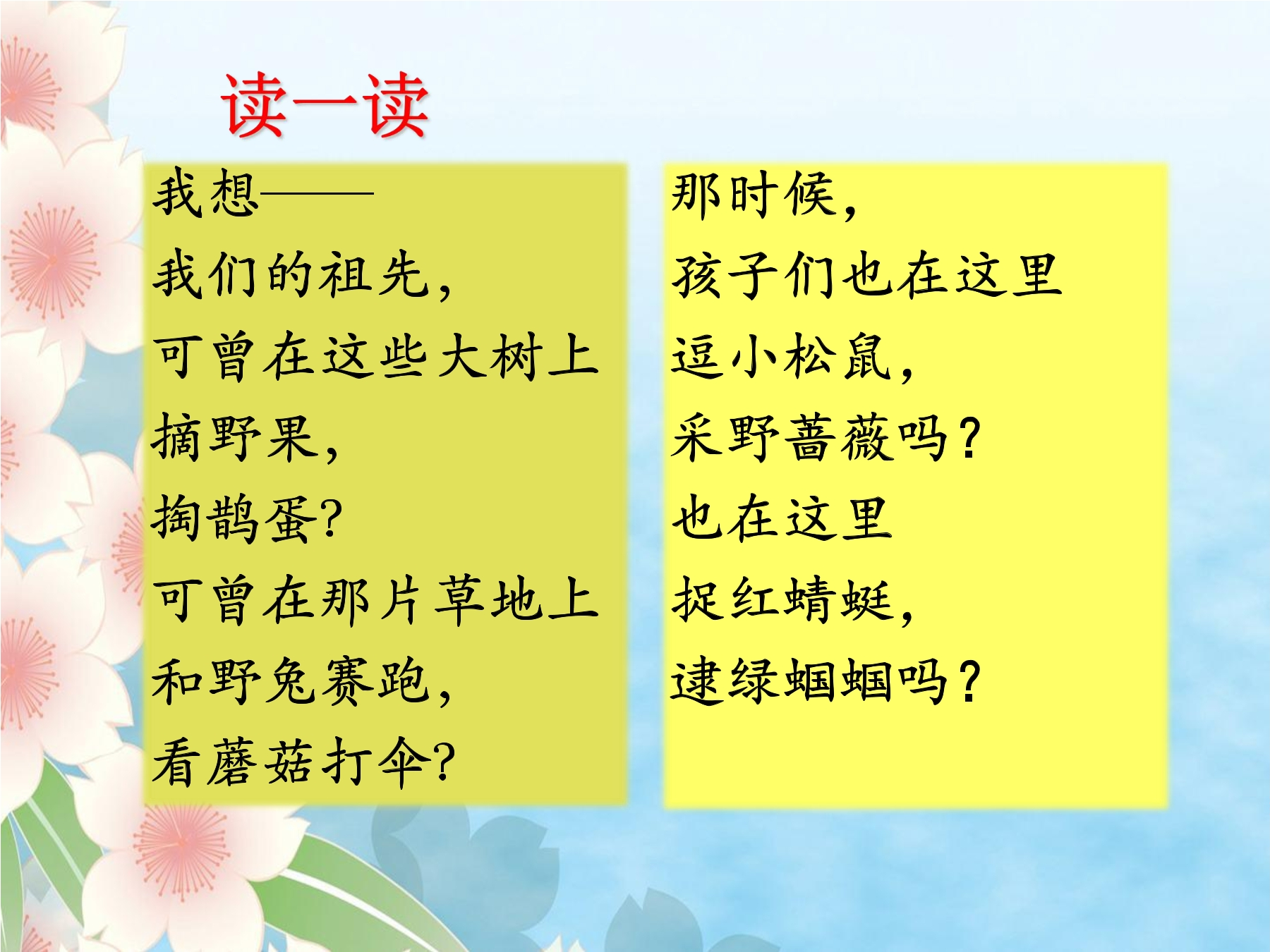 读一读

我想——
我们的祖先，
可曾在这些大树上
摘野果，
掏鹊蛋?
可曾在那片草地上
和野兔赛跑，
看蘑菇打伞?

那时候，
孩子们也在这里
逗小松鼠，
采野蔷薇吗？
也在这里
捉红蜻蜓，
逮绿蝈蝈吗？